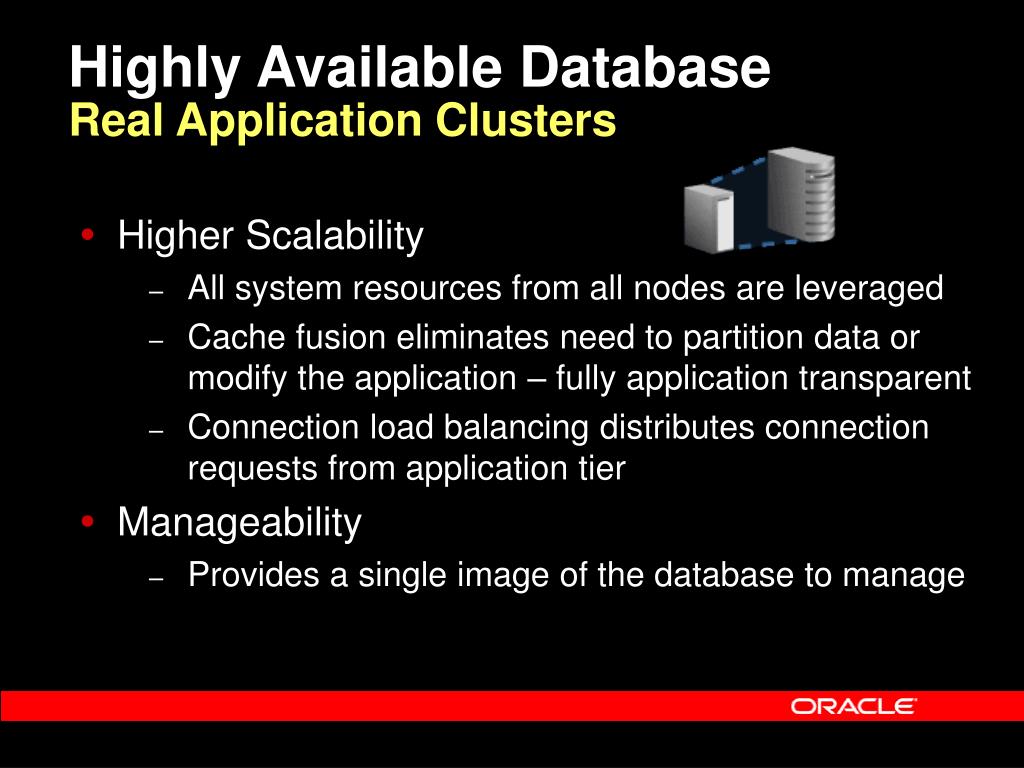 Highly Available Database
Real Application Clusters

• Higher Scalability
– All system resources from all nodes are leveraged
– Cache fusion eliminates need to partition data or modify the application – fully application transparent
– Connection load balancing distributes connection requests from application tier

• Manageability
– Provides a single image of the database to manage

ORACLE